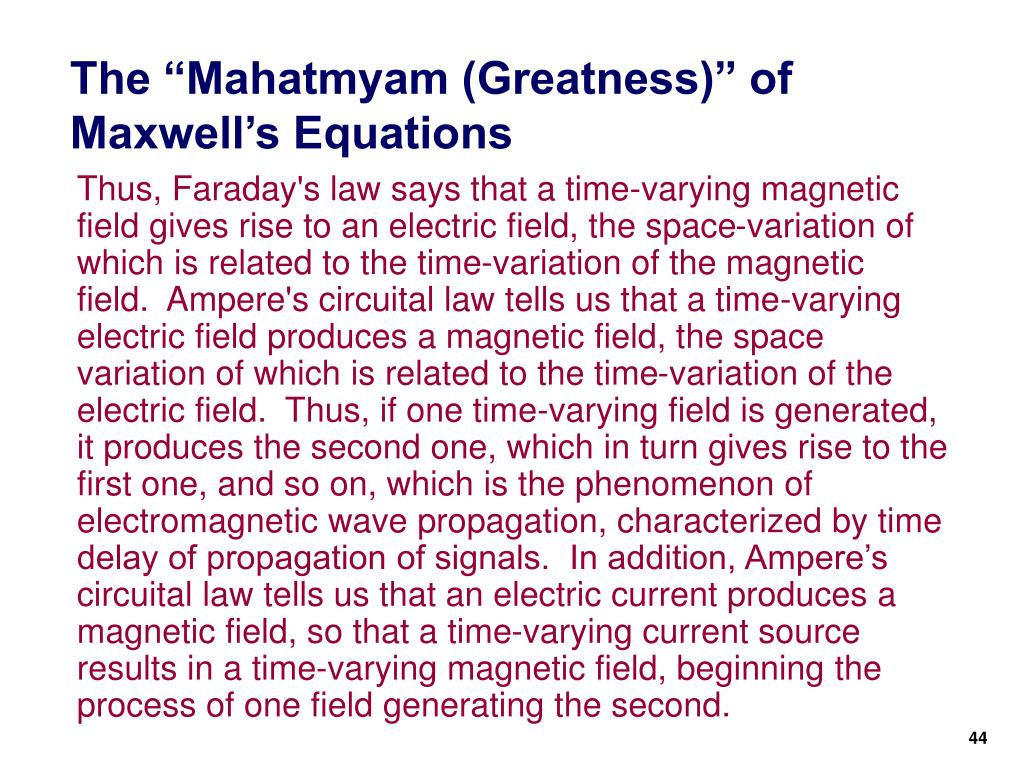 The “Mahatmyam (Greatness)” of Maxwell’s Equations

Thus, Faraday's law says that a time-varying magnetic field gives rise to an electric field, the space-variation of which is related to the time-variation of the magnetic field. Ampere's circuital law tells us that a time-varying electric field produces a magnetic field, the space variation of which is related to the time-variation of the electric field. Thus, if one time-varying field is generated, it produces the second one, which in turn gives rise to the first one, and so on, which is the phenomenon of electromagnetic wave propagation, characterized by time delay of propagation of signals. In addition, Ampere’s circuital law tells us that an electric current produces a magnetic field, so that a time-varying current source results in a time-varying magnetic field, beginning the process of one field generating the second.

44